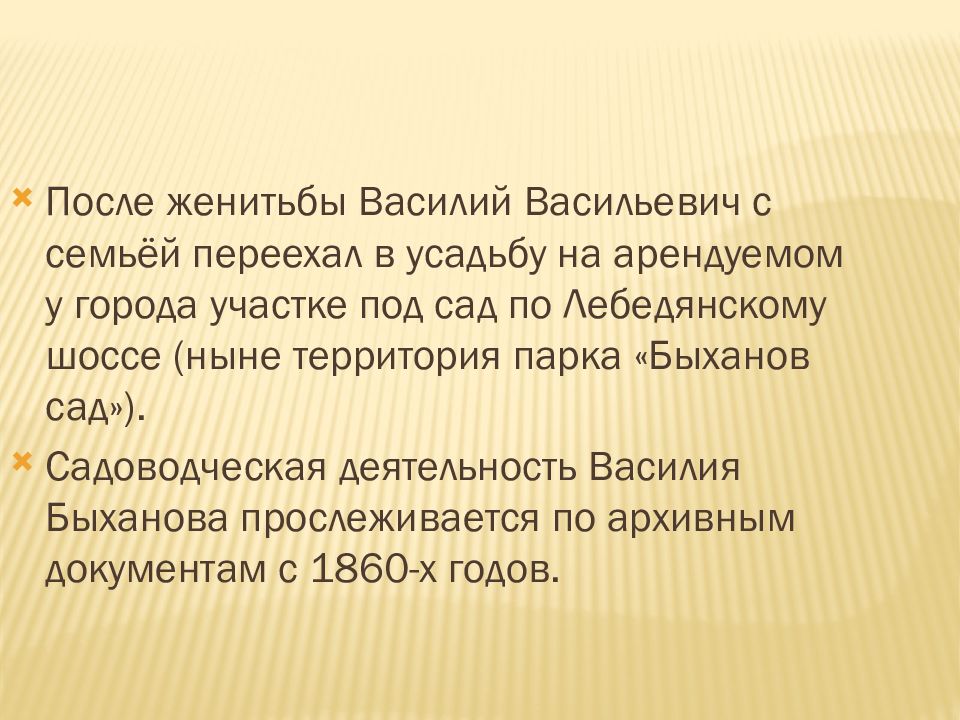 После женитьбы Василий Васильевич с семьёй переехал в усадьбу на арендуемом у города участке под сад по Лебедянскому шоссе (ныне территория парка «Быханов сад»).

Садоводческая деятельность Василия Быханова прослеживается по архивным документам с 1860-х годов.